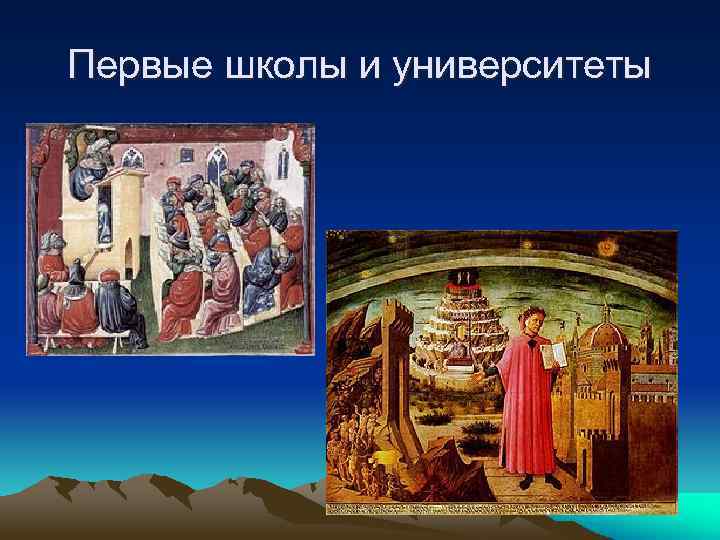 Первые школы и университеты